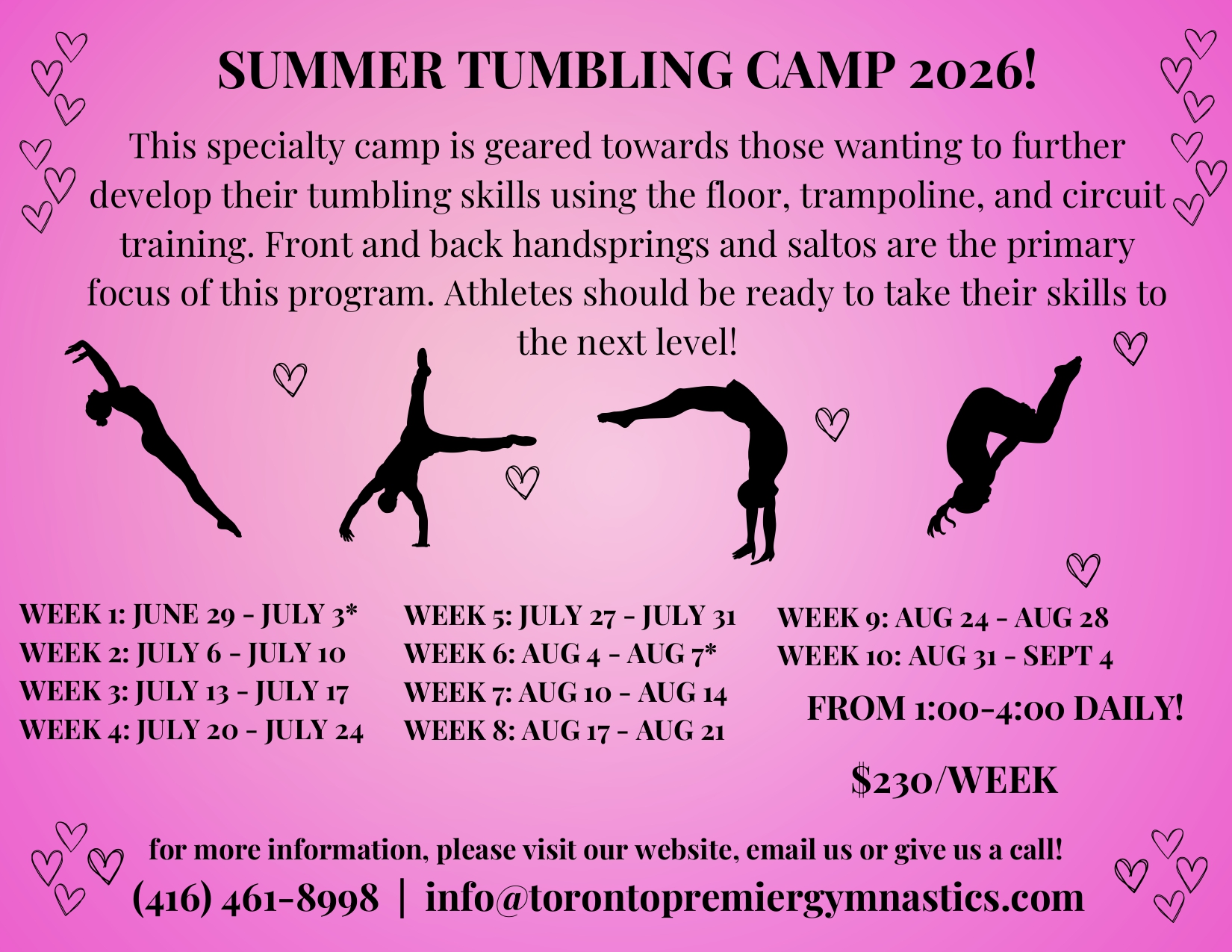 SUMMER TUMBLING CAMP 2026!

This specialty camp is geared towards those wanting to further develop their tumbling skills using the floor, trampoline, and circuit training. Front and back handsprings and saltos are the primary focus of this program. Athletes should be ready to take their skills to the next level!

WEEK 1: JUNE 29 - JULY 3*
WEEK 2: JULY 6 - JULY 10
WEEK 3: JULY 13 - JULY 17
WEEK 4: JULY 20 - JULY 24

WEEK 5: JULY 27 - JULY 31
WEEK 6: AUG 4 - AUG 7*
WEEK 7: AUG 10 - AUG 14
WEEK 8: AUG 17 - AUG 21

WEEK 9: AUG 24 - AUG 28
WEEK 10: AUG 31 - SEPT 4

FROM 1:00-4:00 DAILY!

$230/WEEK

for more information, please visit our website, email us or give us a call!
(416) 461-8998 | info@torontopremiergymnastics.com